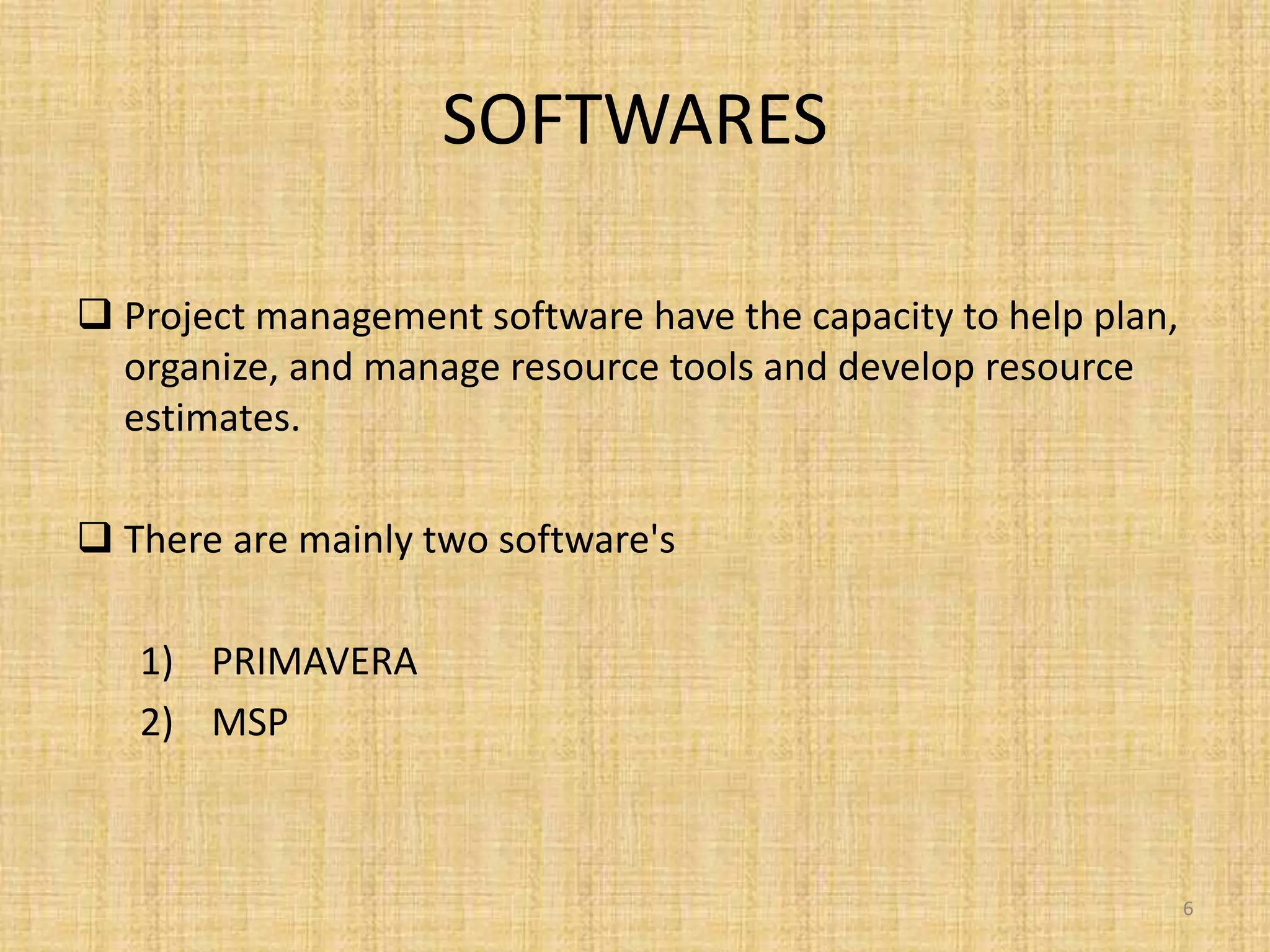 SOFTWARES

❑ Project management software have the capacity to help plan, organize, and manage resource tools and develop resource estimates.

❑ There are mainly two software's

1) PRIMAVERA
2) MSP

6